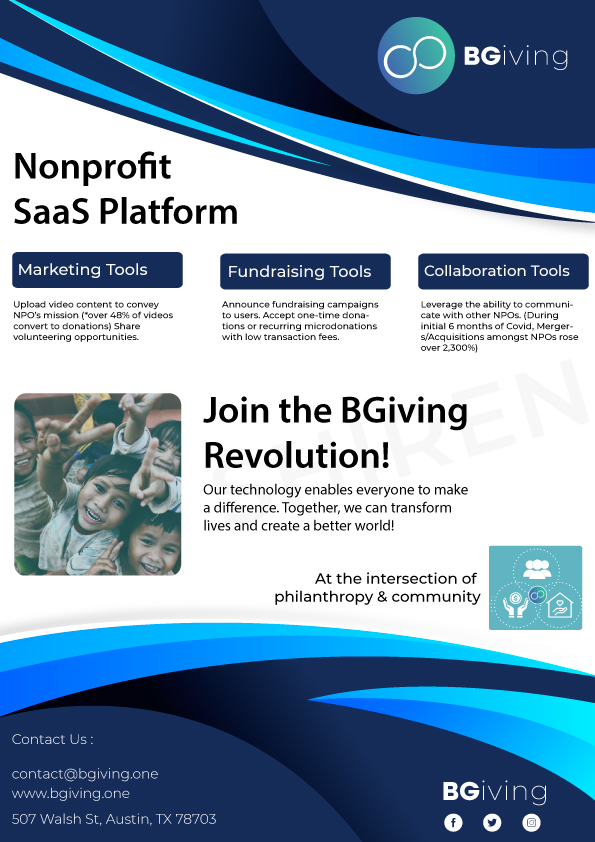 BGiving

Nonprofit SaaS Platform

Marketing Tools

Upload video content to convey NPO's mission (*over 48% of videos convert to donations) Share volunteering opportunities.

Fundraising Tools

Announce fundraising campaigns to users. Accept one-time donations or recurring microdonations with low transaction fees.

Collaboration Tools

Leverage the ability to communicate with other NPOs. (During initial 6 months of Covid, Mergers/Acquisitions amongst NPOs rose over 2,300%)

Join the BGiving Revolution!

Our technology enables everyone to make a difference. Together, we can transform lives and create a better world!

At the intersection of philanthropy & community

Contact Us :

contact@bgiving.one
www.bgiving.one

507 Walsh St, Austin, TX 78703

BGiving